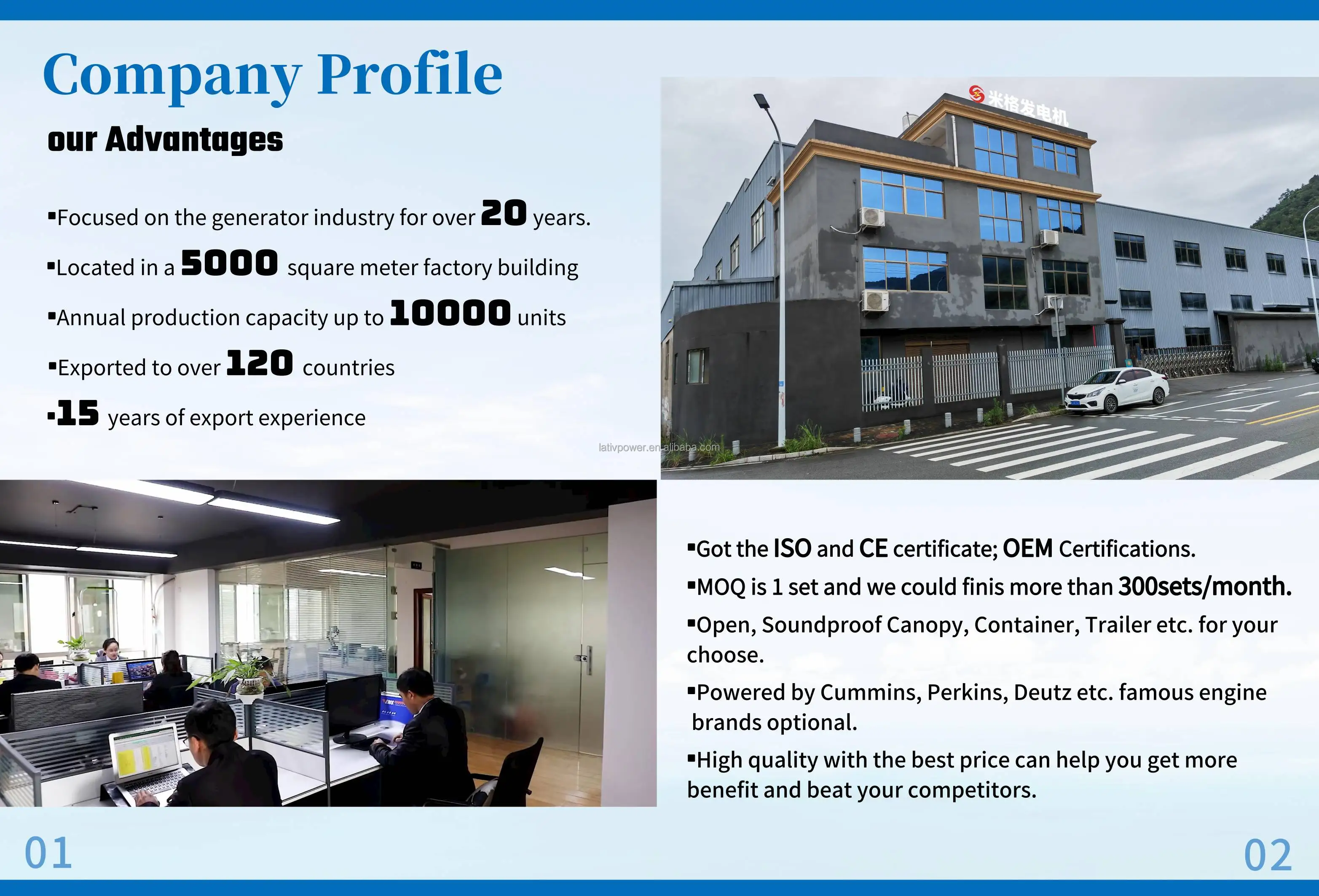 Company Profile

our Advantages

▪Focused on the generator industry for over 20 years.

▪Located in a 5000 square meter factory building

▪Annual production capacity up to 10000 units

▪Exported to over 120 countries

▪15 years of export experience

米格发电机

lativpower.en.alibaba.com

▪Got the ISO and CE certificate; OEM Certifications.

▪MOQ is 1 set and we could finis more than 300sets/month.

▪Open, Soundproof Canopy, Container, Trailer etc. for your choose.

▪Powered by Cummins, Perkins, Deutz etc. famous engine brands optional.

▪High quality with the best price can help you get more benefit and beat your competitors.

01

02